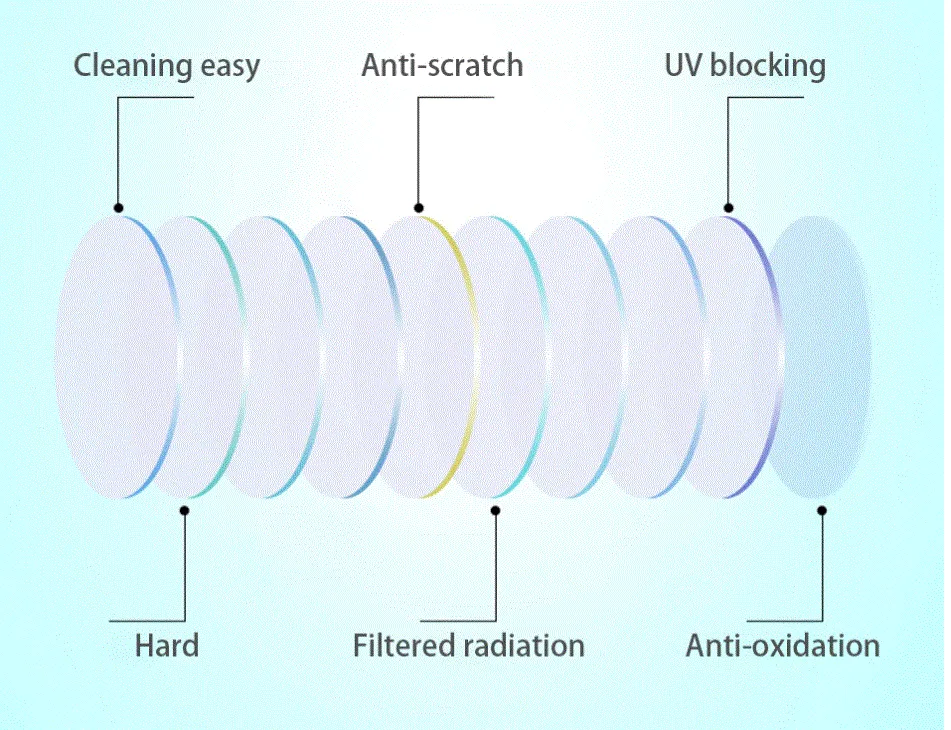 Cleaning easy

Anti-scratch

UV blocking

Hard

Filtered radiation

Anti-oxidation